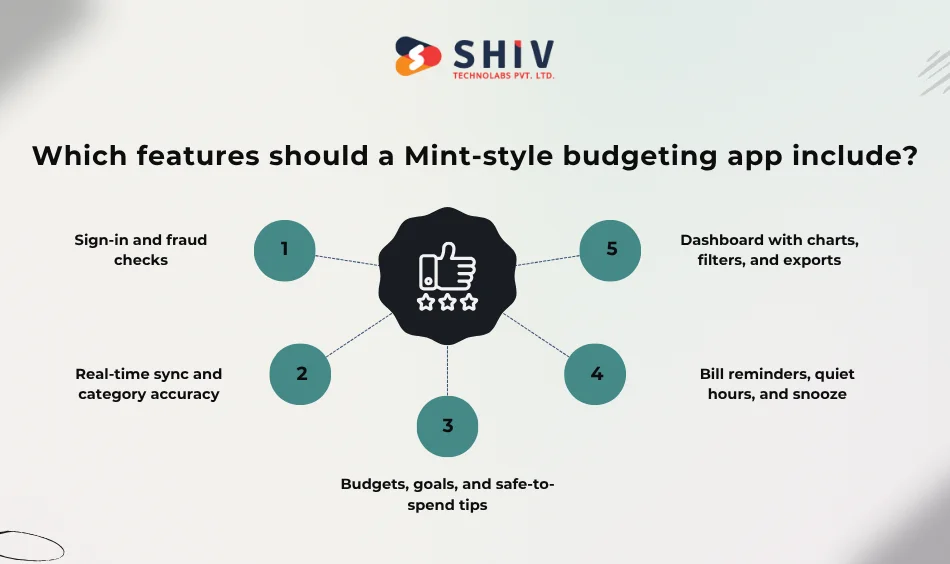 SHIV
TECHNOLABS PVT. LTD.

Which features should a Mint-style budgeting app include?

1
Sign-in and fraud checks

2
Real-time sync and category accuracy

3
Budgets, goals, and safe-to-spend tips

4
Bill reminders, quiet hours, and snooze

5
Dashboard with charts, filters, and exports